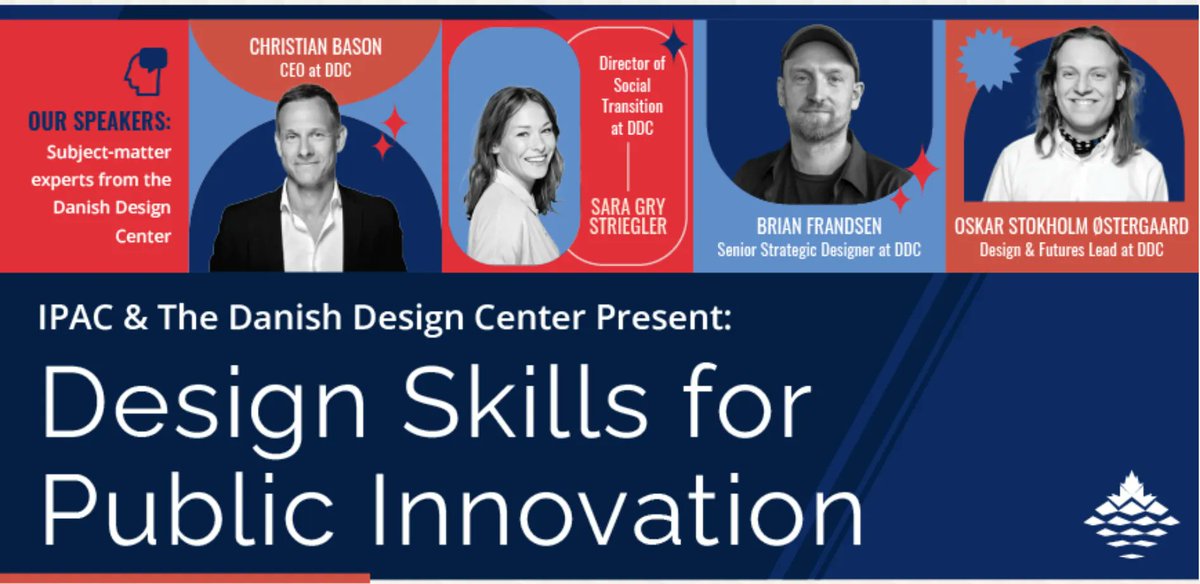 OUR SPEAKERS: Subject-matter experts from the Danish Design Center

CHRISTIAN BASON
CEO at DDC

Director of Social Transition at DDC
SARA GRY STRIEGLER

BRIAN FRANDSEN
Senior Strategic Designer at DDC

OSKAR STOKHOLM ØSTERGAARD
Design & Futures Lead at DDC

IPAC & The Danish Design Center Present:

Design Skills for Public Innovation